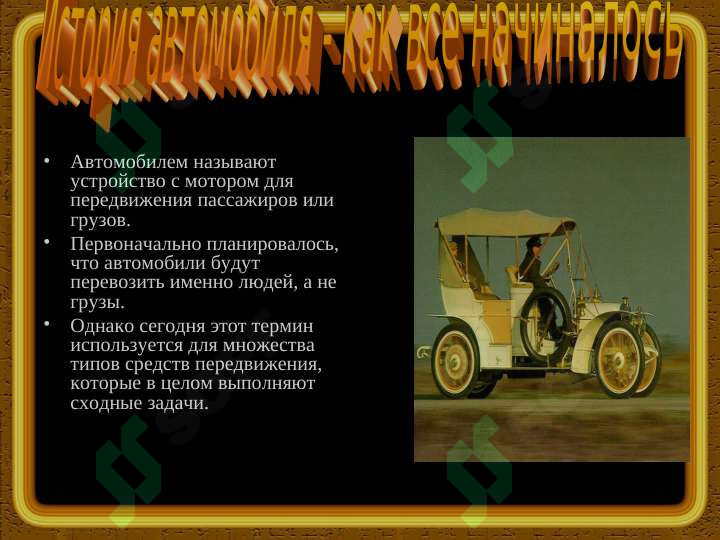 История автомобиля - как все начиналось

• Автомобилем называют устройство с мотором для передвижения пассажиров или грузов.
• Первоначально планировалось, что автомобили будут перевозить именно людей, а не грузы.
• Однако сегодня этот термин используется для множества типов средств передвижения, которые в целом выполняют сходные задачи.